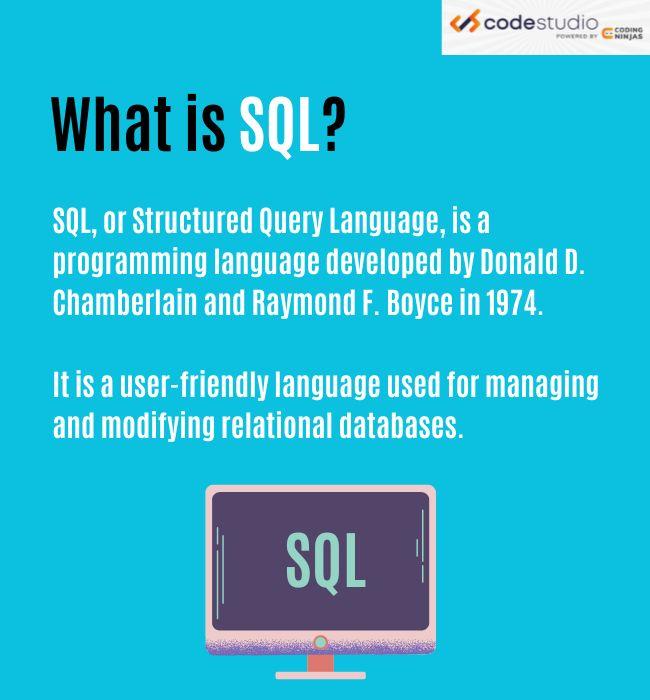 codestudio
POWERED BY CODING NINJAS

What is SQL?

SQL, or Structured Query Language, is a programming language developed by Donald D. Chamberlain and Raymond F. Boyce in 1974.

It is a user-friendly language used for managing and modifying relational databases.

SQL